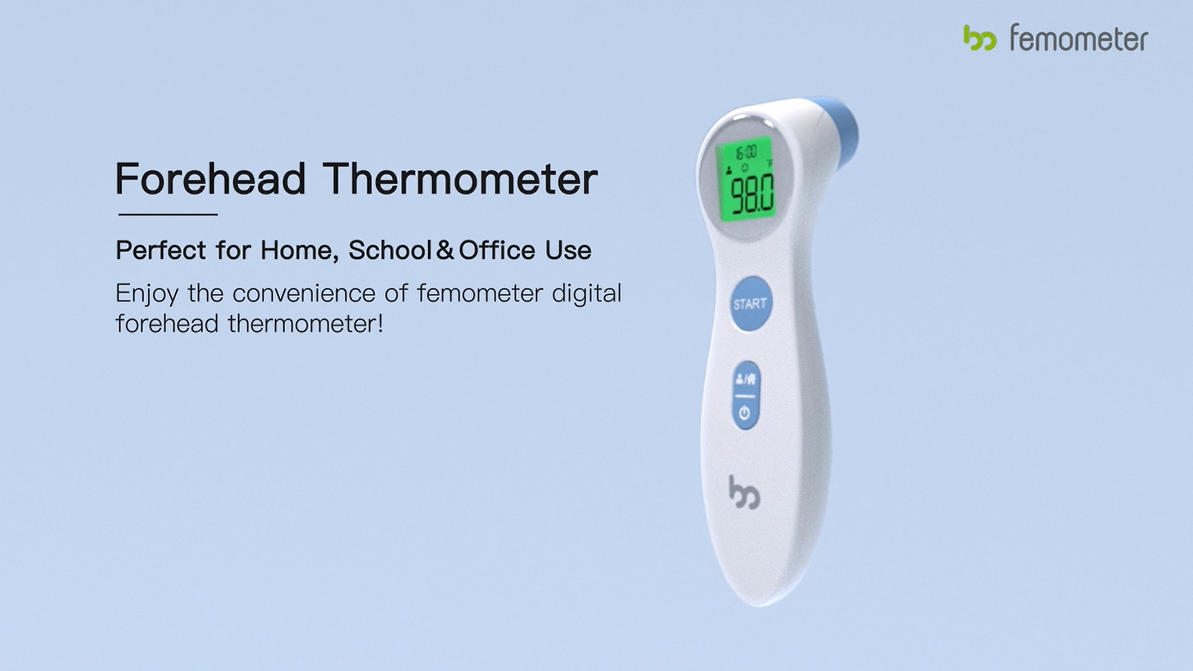 femometer

Forehead Thermometer

Perfect for Home, School & Office Use

Enjoy the convenience of femometer digital forehead thermometer!

16:00
°F
98.0

START